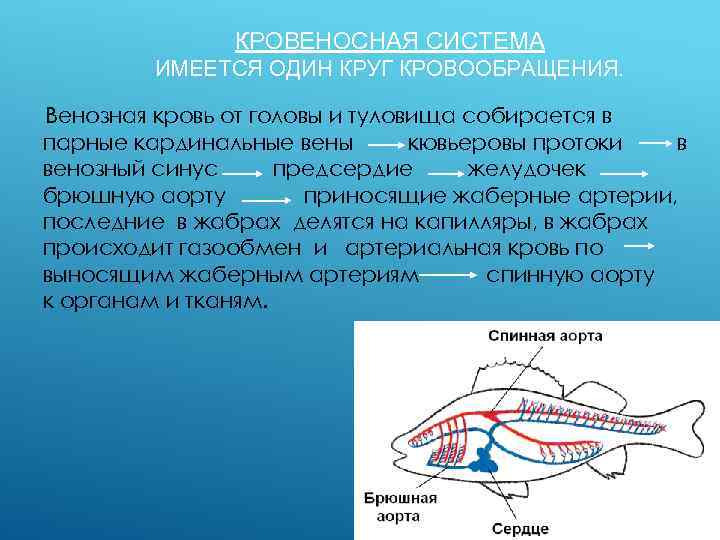 КРОВЕНОСНАЯ СИСТЕМА
ИМЕЕТСЯ ОДИН КРУГ КРОВООБРАЩЕНИЯ.

Венозная кровь от головы и туловища собирается в парные кардинальные вены → кювьеровы протоки → в венозный синус → предсердие → желудочек → брюшную аорту → приносящие жаберные артерии, последние в жабрах делятся на капилляры, в жабрах происходит газообмен и артериальная кровь по → выносящим жаберным артериям → спинную аорту к органам и тканям.

Спинная аорта

Брюшная аорта

Сердце